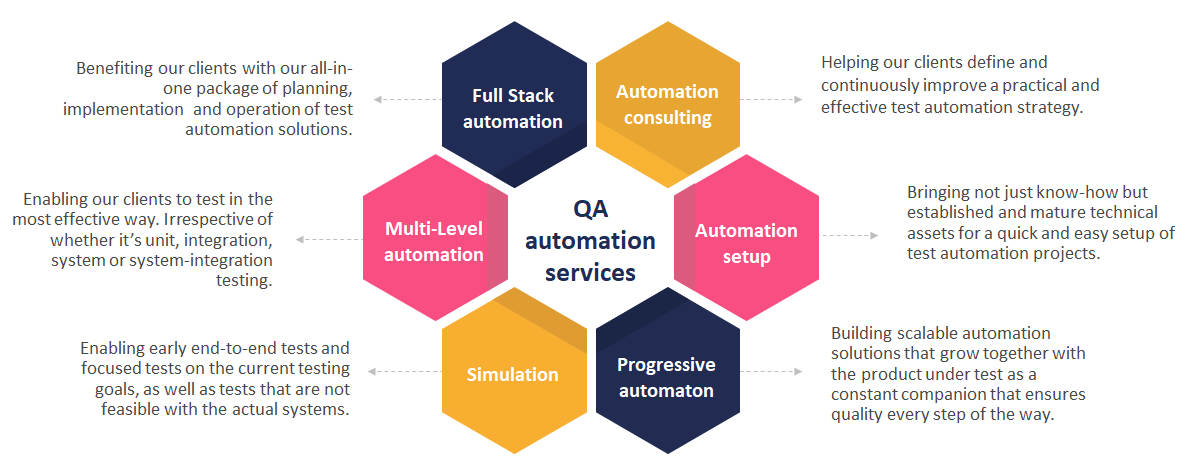 Benefiting our clients with our all-in-one package of planning, implementation and operation of test automation solutions.

Full Stack automation

Automation consulting

Helping our clients define and continuously improve a practical and effective test automation strategy.

Enabling our clients to test in the most effective way. Irrespective of whether it's unit, integration, system or system-integration testing.

Multi-Level automation

QA automation services

Automation setup

Bringing not just know-how but established and mature technical assets for a quick and easy setup of test automation projects.

Enabling early end-to-end tests and focused tests on the current testing goals, as well as tests that are not feasible with the actual systems.

Simulation

Progressive automaton

Building scalable automation solutions that grow together with the product under test as a constant companion that ensures quality every step of the way.